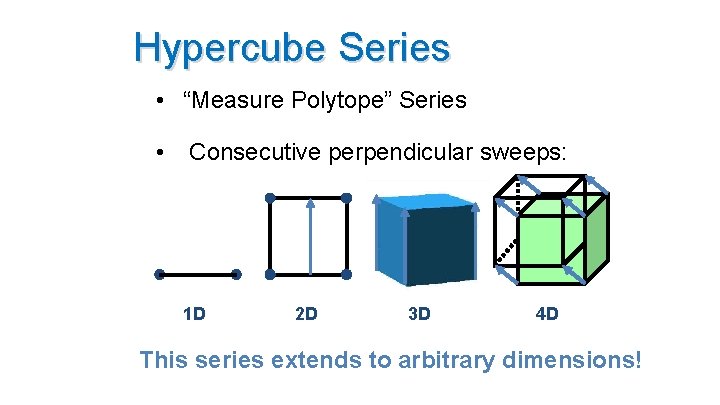 Hypercube Series

• “Measure Polytope” Series

• Consecutive perpendicular sweeps:

1D

2D

3D

4D

This series extends to arbitrary dimensions!